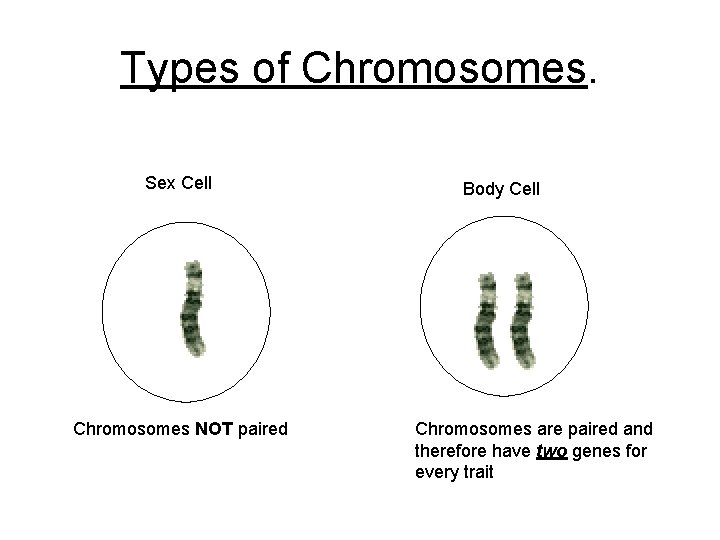 Types of Chromosomes.

Sex Cell

Chromosomes NOT paired

Body Cell

Chromosomes are paired and therefore have two genes for every trait